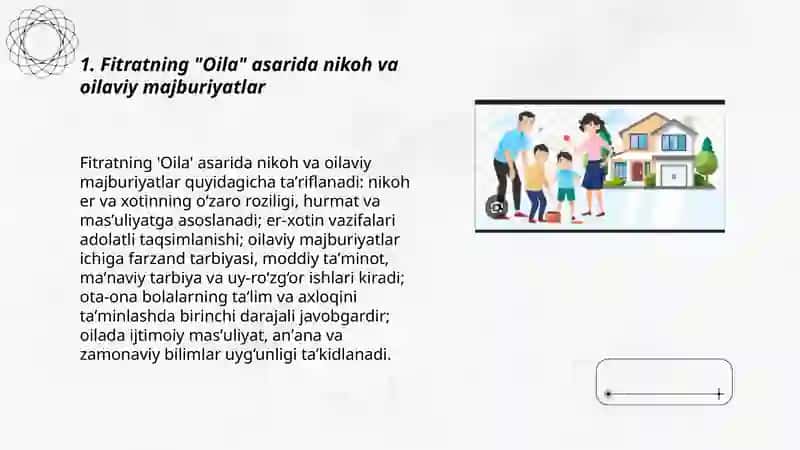 1. Fitratning "Oila" asarida nikoh va oilaviy majburiyatlar

Fitratning 'Oila' asarida nikoh va oilaviy majburiyatlar quyidagicha ta’riflanadi: nikoh er va xotinning o‘zaro roziligi, hurmat va mas’uliyatga asoslanadi; er-xotin vazifalari adolatli taqsimlanishi; oilaviy majburiyatlar ichiga farzand tarbiyasi, moddiy ta’minot, ma’naviy tarbiya va uy-ro‘zg‘or ishlari kiradi; ota-ona bolalarning ta’lim va axloqini ta’minlashda birinchi darajali javobgardir; oilada ijtimoiy mas’uliyat, an’ana va zamonaviy bilimlar uyg‘unligi ta’kidlanadi.